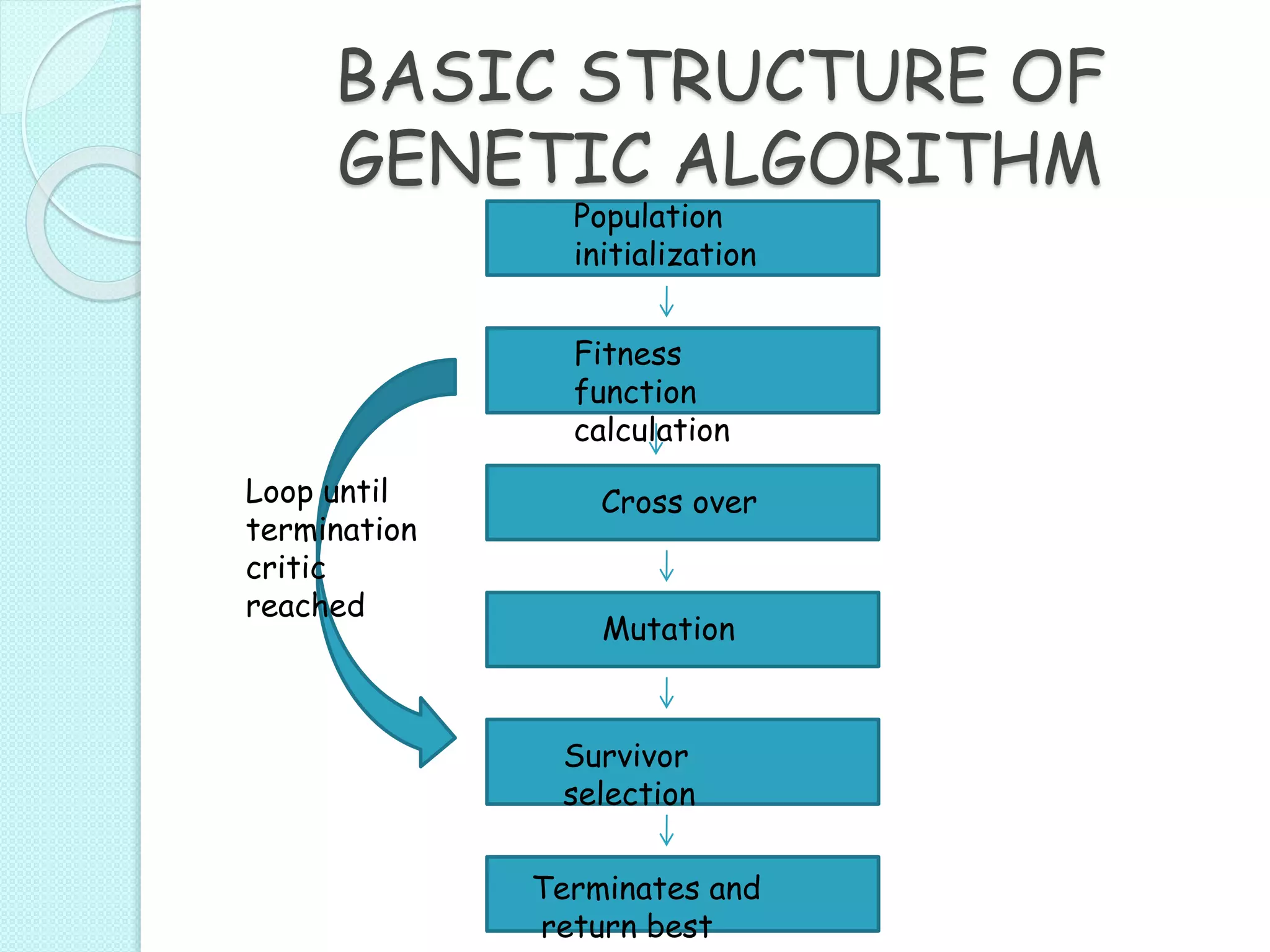 BASIC STRUCTURE OF GENETIC ALGORITHM

Population initialization

Fitness function calculation

Loop until termination critic reached

Cross over

Mutation

Survivor selection

Terminates and return best